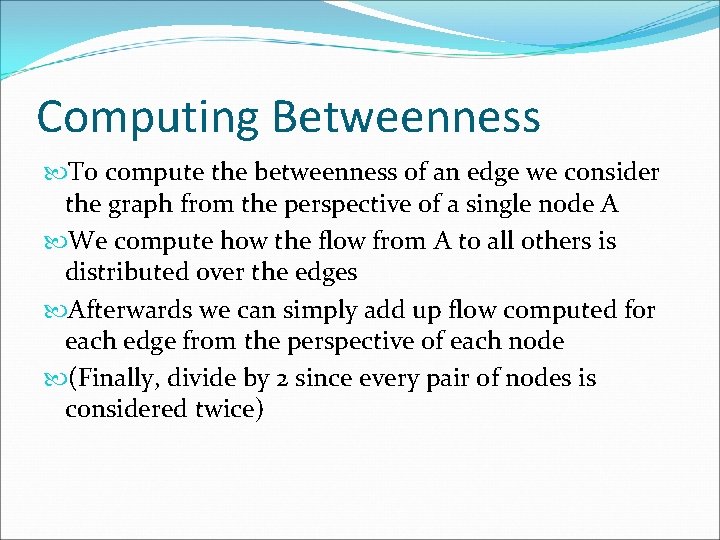 Computing Betweenness

To compute the betweenness of an edge we consider the graph from the perspective of a single node A

We compute how the flow from A to all others is distributed over the edges

Afterwards we can simply add up flow computed for each edge from the perspective of each node

(Finally, divide by 2 since every pair of nodes is considered twice)